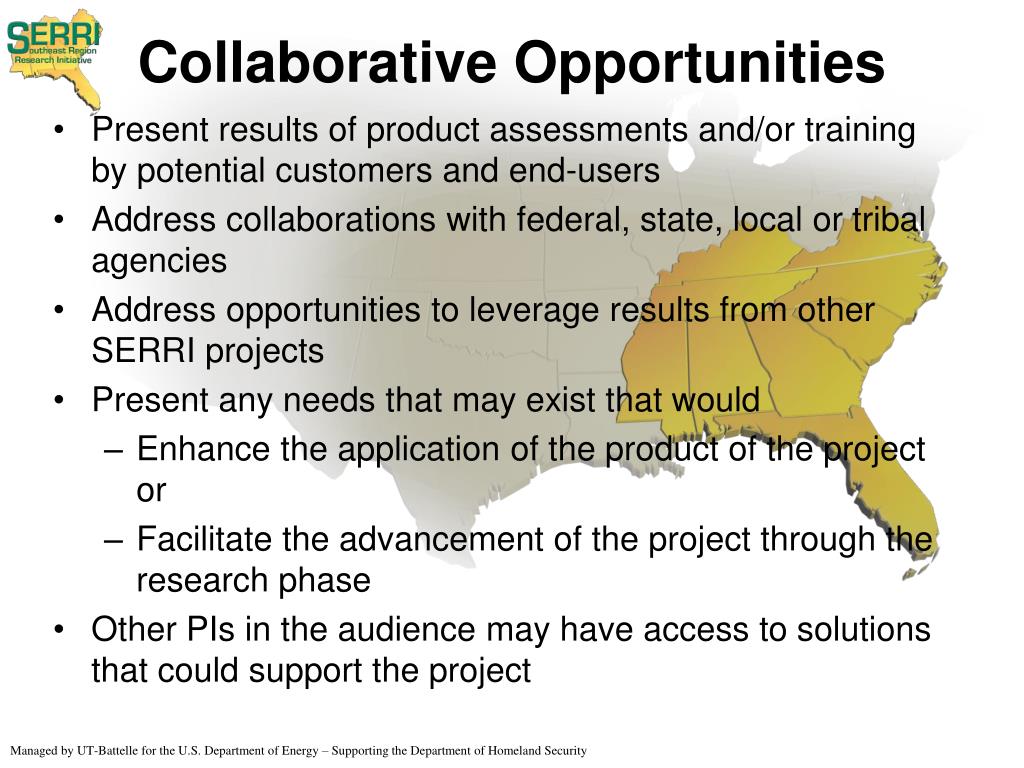 SERRI
Southeast Region
Research Initiative

Collaborative Opportunities

• Present results of product assessments and/or training by potential customers and end-users
• Address collaborations with federal, state, local or tribal agencies
• Address opportunities to leverage results from other SERRI projects
• Present any needs that may exist that would
– Enhance the application of the product of the project or
– Facilitate the advancement of the project through the research phase
• Other PIs in the audience may have access to solutions that could support the project

Managed by UT-Battelle for the U.S. Department of Energy – Supporting the Department of Homeland Security